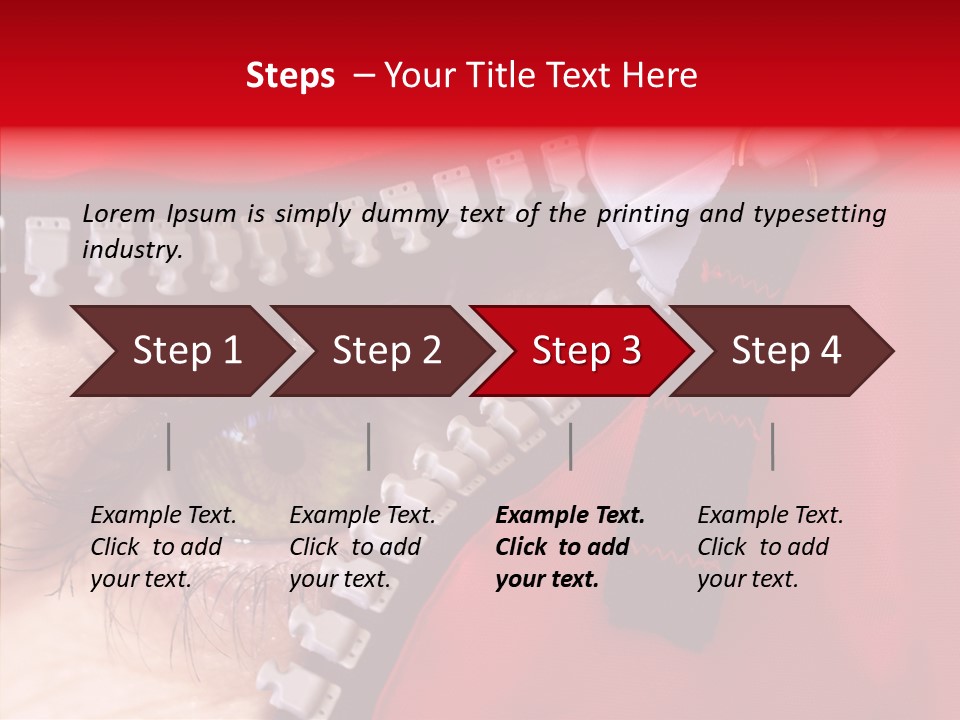 Steps – Your Title Text Here

Lorem Ipsum is simply dummy text of the printing and typesetting industry.

Step 1

Step 2

Step 3

Step 4

Example Text. Click to add your text.

Example Text. Click to add your text.

Example Text. Click to add your text.

Example Text. Click to add your text.